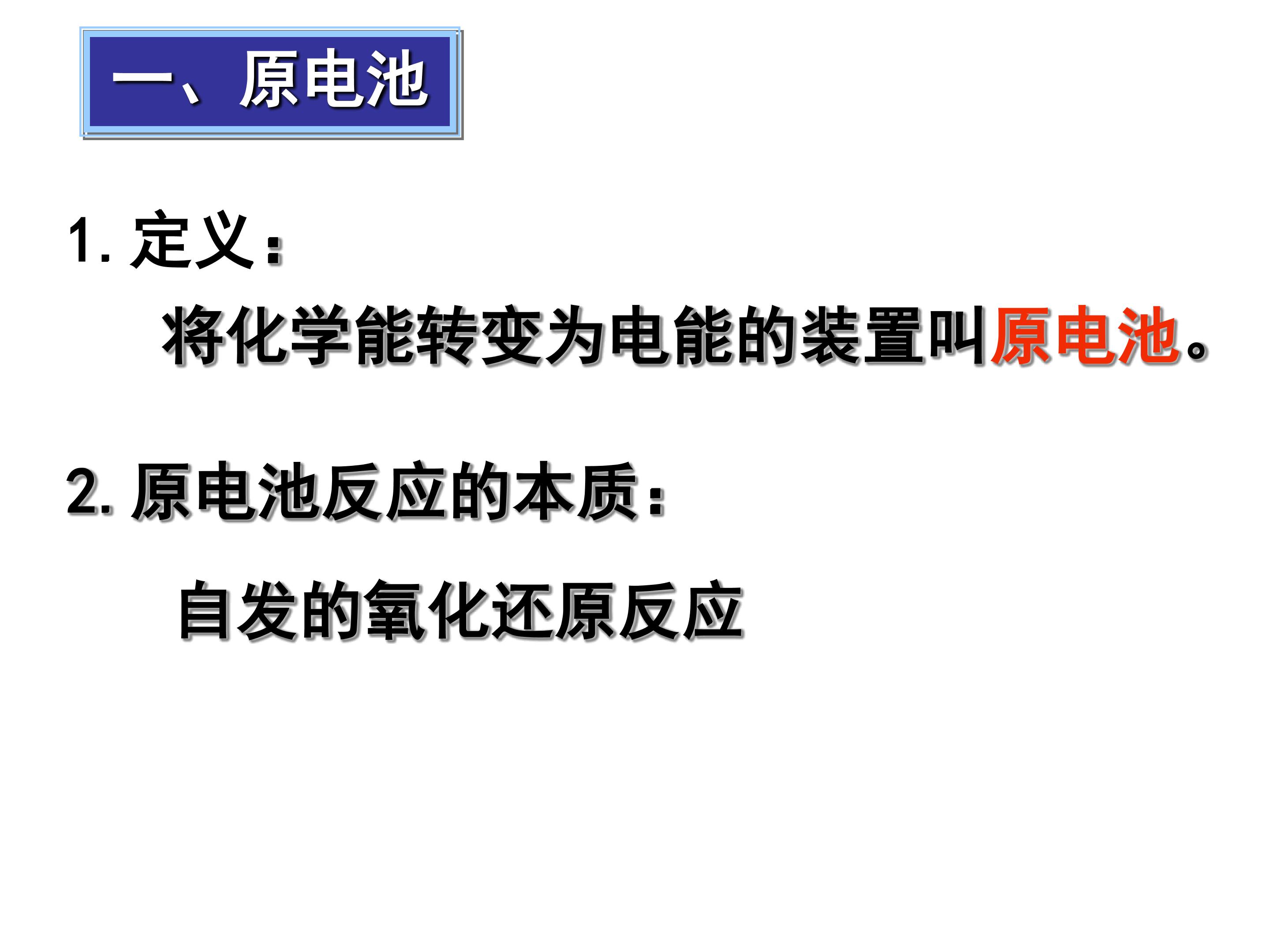 一、原电池

1. 定义：

将化学能转变为电能的装置叫原电池。

2. 原电池反应的本质：

自发的氧化还原反应